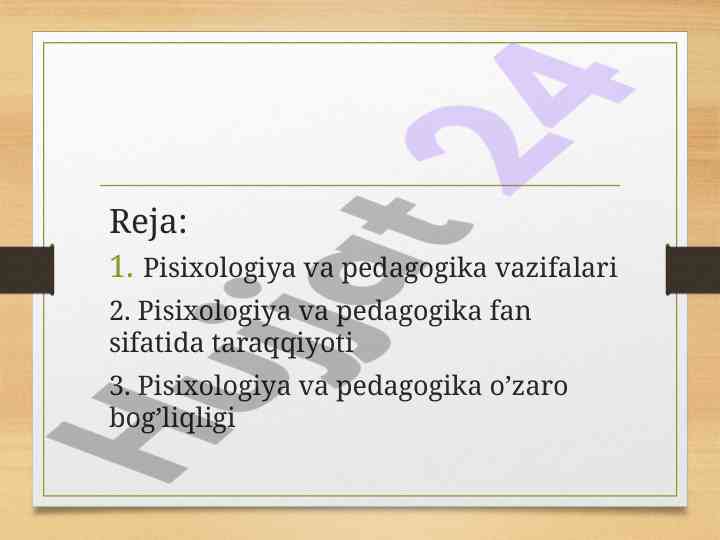 Reja:

1. Pisixologiya va pedagogika vazifalari

2. Pisixologiya va pedagogika fan sifatida taraqqiyoti

3. Pisixologiya va pedagogika o’zaro bog’liqligi

Hujjat 24